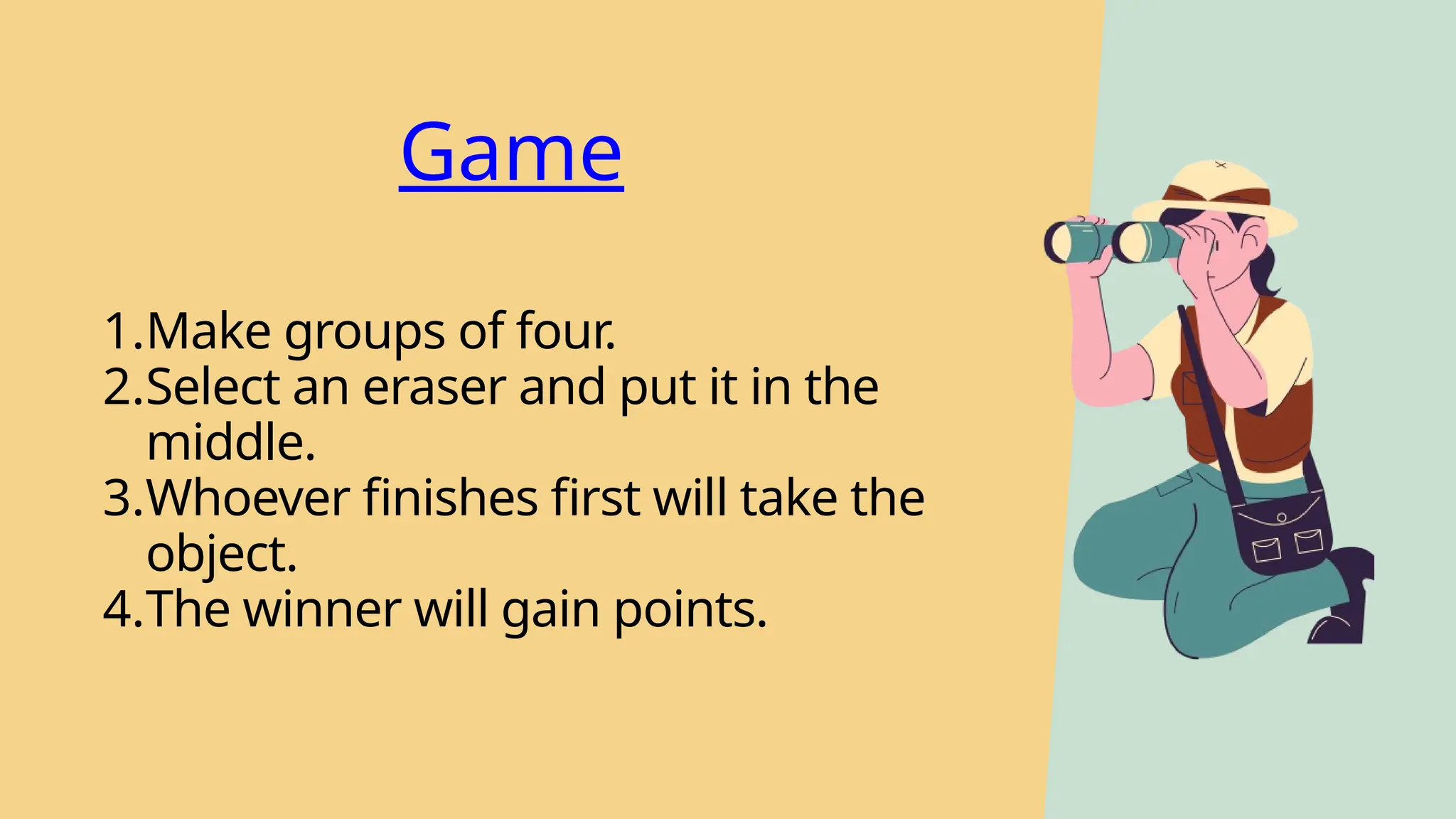 Game

1. Make groups of four.
2. Select an eraser and put it in the middle.
3. Whoever finishes first will take the object.
4. The winner will gain points.